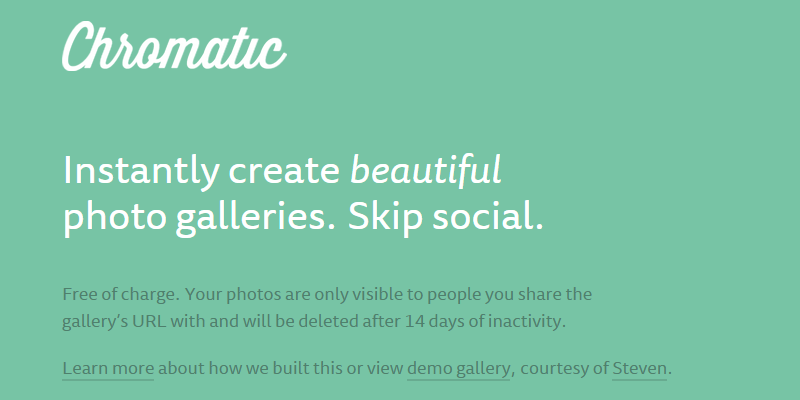 Chromatic

Instantly create beautiful photo galleries. Skip social.

Free of charge. Your photos are only visible to people you share the gallery's URL with and will be deleted after 14 days of inactivity.

Learn more about how we built this or view demo gallery, courtesy of Steven.